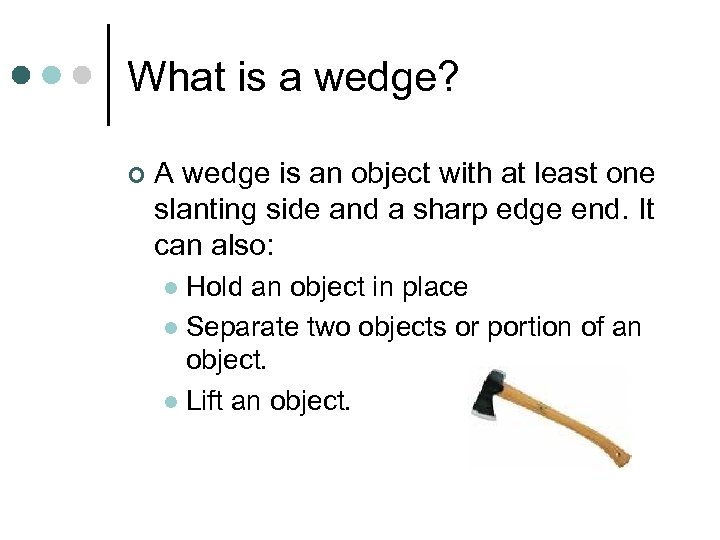 What is a wedge?

A wedge is an object with at least one slanting side and a sharp edge end. It can also:

Hold an object in place

Separate two objects or portion of an object.

Lift an object.